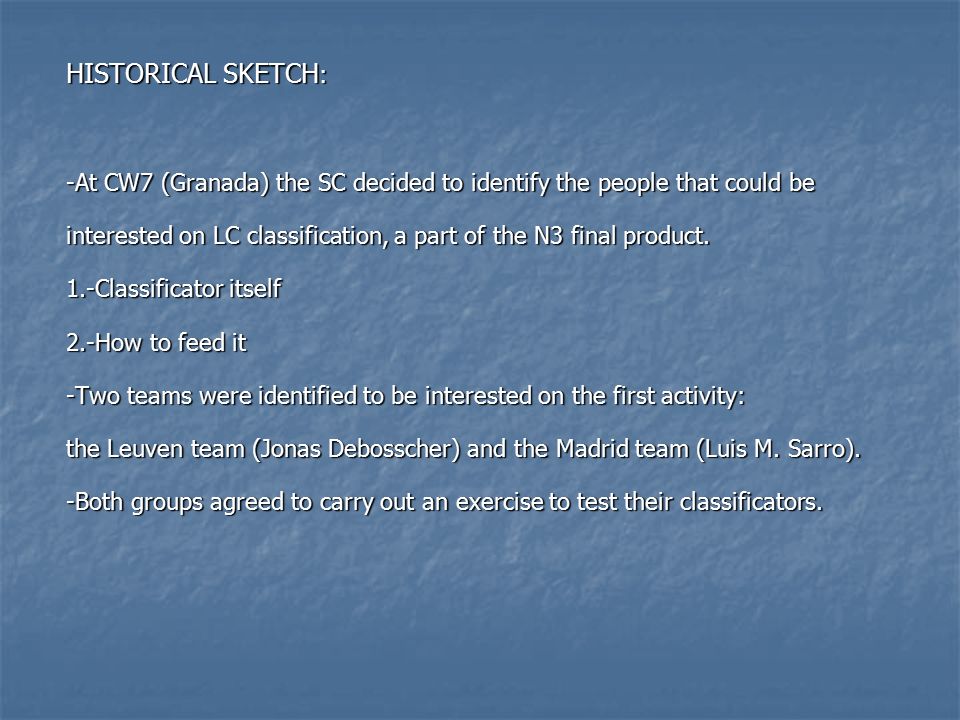 HISTORICAL SKETCH:

-At CW7 (Granada) the SC decided to identify the people that could be interested on LC classification, a part of the N3 final product.

1.-Classificator itself

2.-How to feed it

-Two teams were identified to be interested on the first activity:

the Leuven team (Jonas Debosscher) and the Madrid team (Luis M. Sarro).

-Both groups agreed to carry out an exercise to test their classificators.